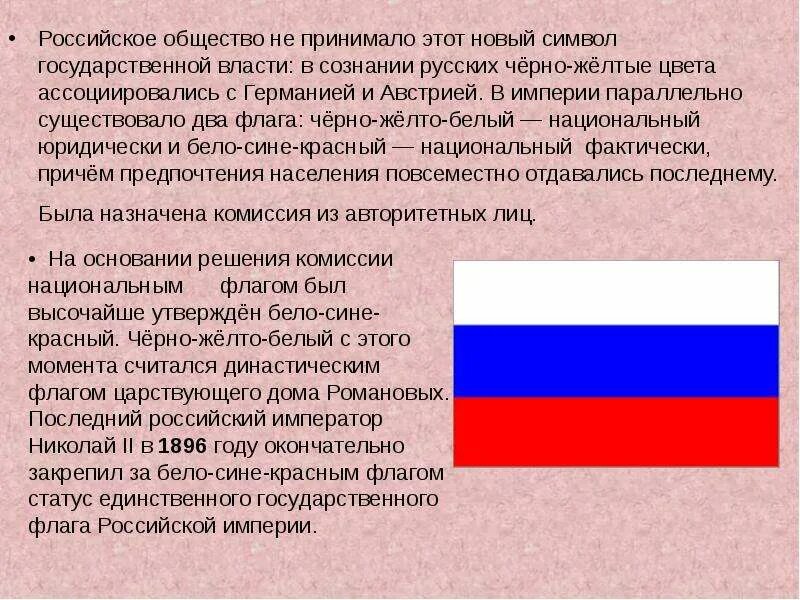 • Российское общество не принимало этот новый символ государственной власти: в сознании русских чёрно-жёлтые цвета ассоциировались с Германией и Австрией. В империи параллельно существовало два флага: чёрно-жёлто-белый — национальный юридически и бело-сине-красный — национальный фактически, причём предпочтения населения повсеместно отдавались последнему.

Была назначена комиссия из авторитетных лиц.

• На основании решения комиссии национальным флагом был высочайше утверждён бело-сине-красный. Чёрно-жёлто-белый с этого момента считался династическим флагом царствующего дома Романовых. Последний российский император Николай II в 1896 году окончательно закрепил за бело-сине-красным флагом статус единственного государственного флага Российской империи.